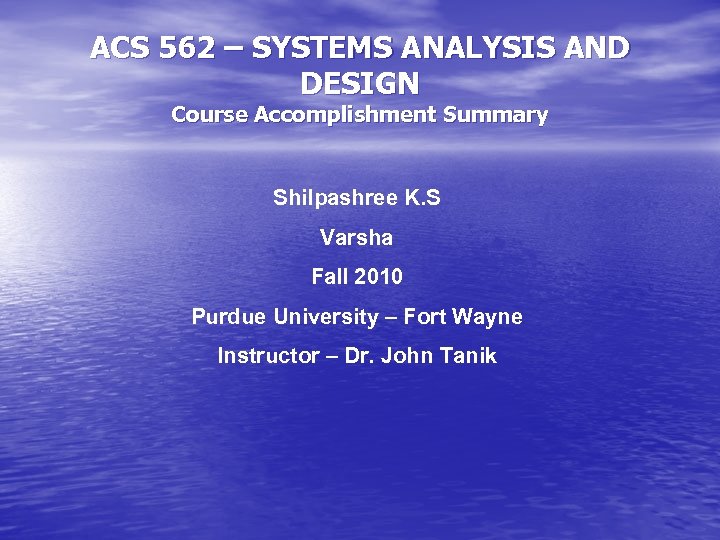 ACS 562 – SYSTEMS ANALYSIS AND DESIGN
Course Accomplishment Summary

Shilpashree K.S

Varsha

Fall 2010

Purdue University – Fort Wayne

Instructor – Dr. John Tanik